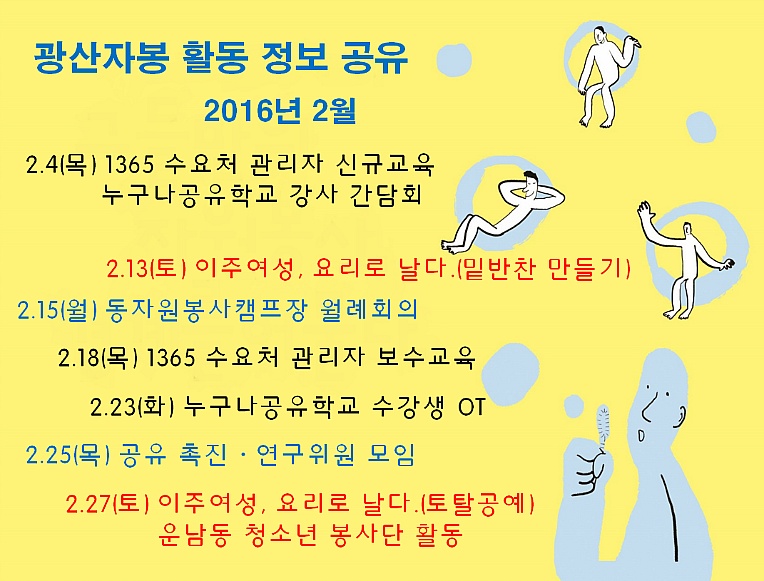 광산자봉 활동 정보 공유

2016년 2월

2.4(목) 1365 수요처 관리자 신규교육
누구나공유학교 강사 간담회

2.13(토) 이주여성, 요리로 날다.(밑반찬 만들기)

2.15(월) 동자원봉사캠프장 월례회의

2.18(목) 1365 수요처 관리자 보수교육

2.23(화) 누구나공유학교 수강생 OT

2.25(목) 공유 촉진 · 연구위원 모임

2.27(토) 이주여성, 요리로 날다.(토탈공예)
운남동 청소년 봉사단 활동